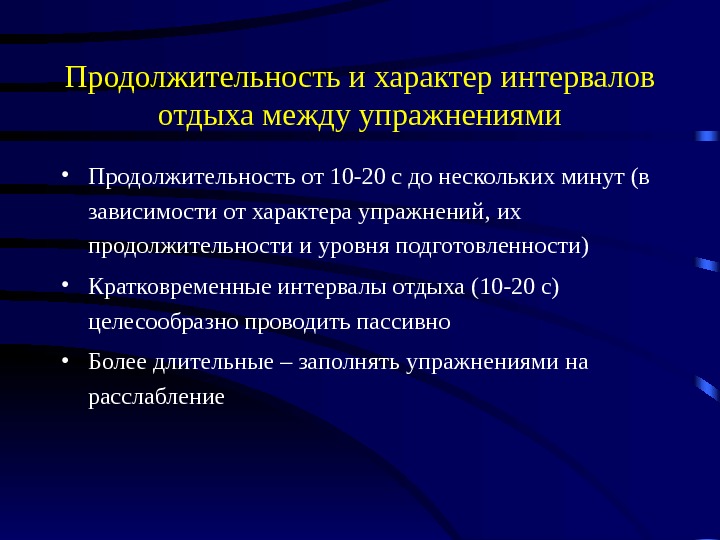 Продолжительность и характер интервалов отдыха между упражнениями

• Продолжительность от 10-20 с до нескольких минут (в зависимости от характера упражнений, их продолжительности и уровня подготовленности)

• Кратковременные интервалы отдыха (10-20 с) целесообразно проводить пассивно

• Более длительные – заполнять упражнениями на расслабление